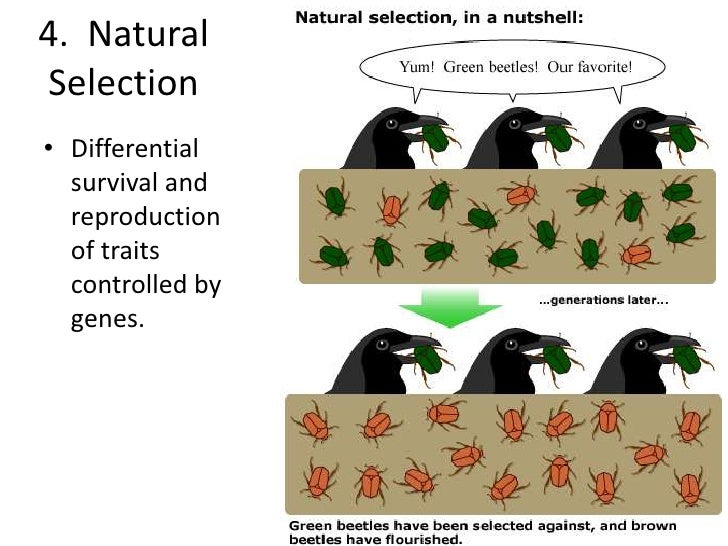 4. Natural Selection

• Differential survival and reproduction of traits controlled by genes.

Natural selection, in a nutshell:

Yum! Green beetles! Our favorite!

...generations later...

Green beetles have been selected against, and brown beetles have flourished.